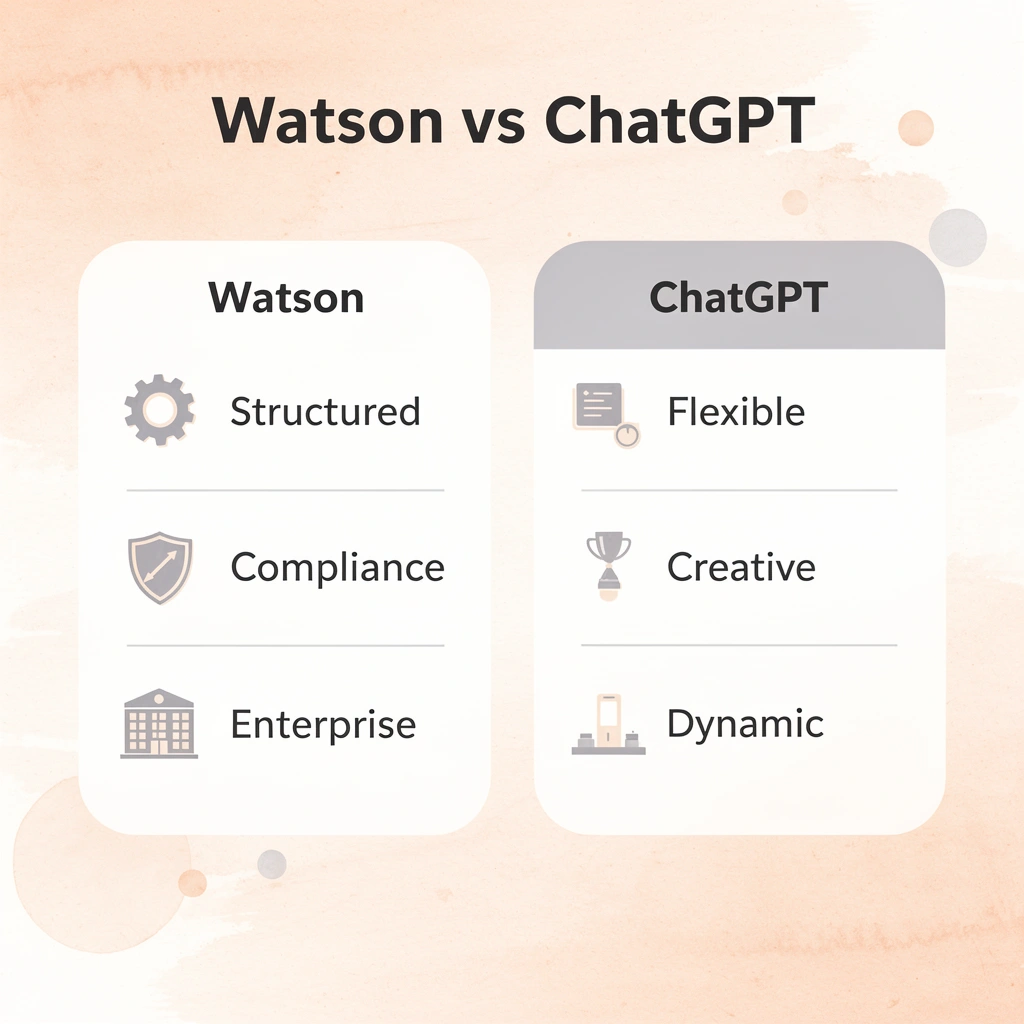 Watson vs ChatGPT

Watson

Structured

Compliance

Enterprise

ChatGPT

Flexible

Creative

Dynamic